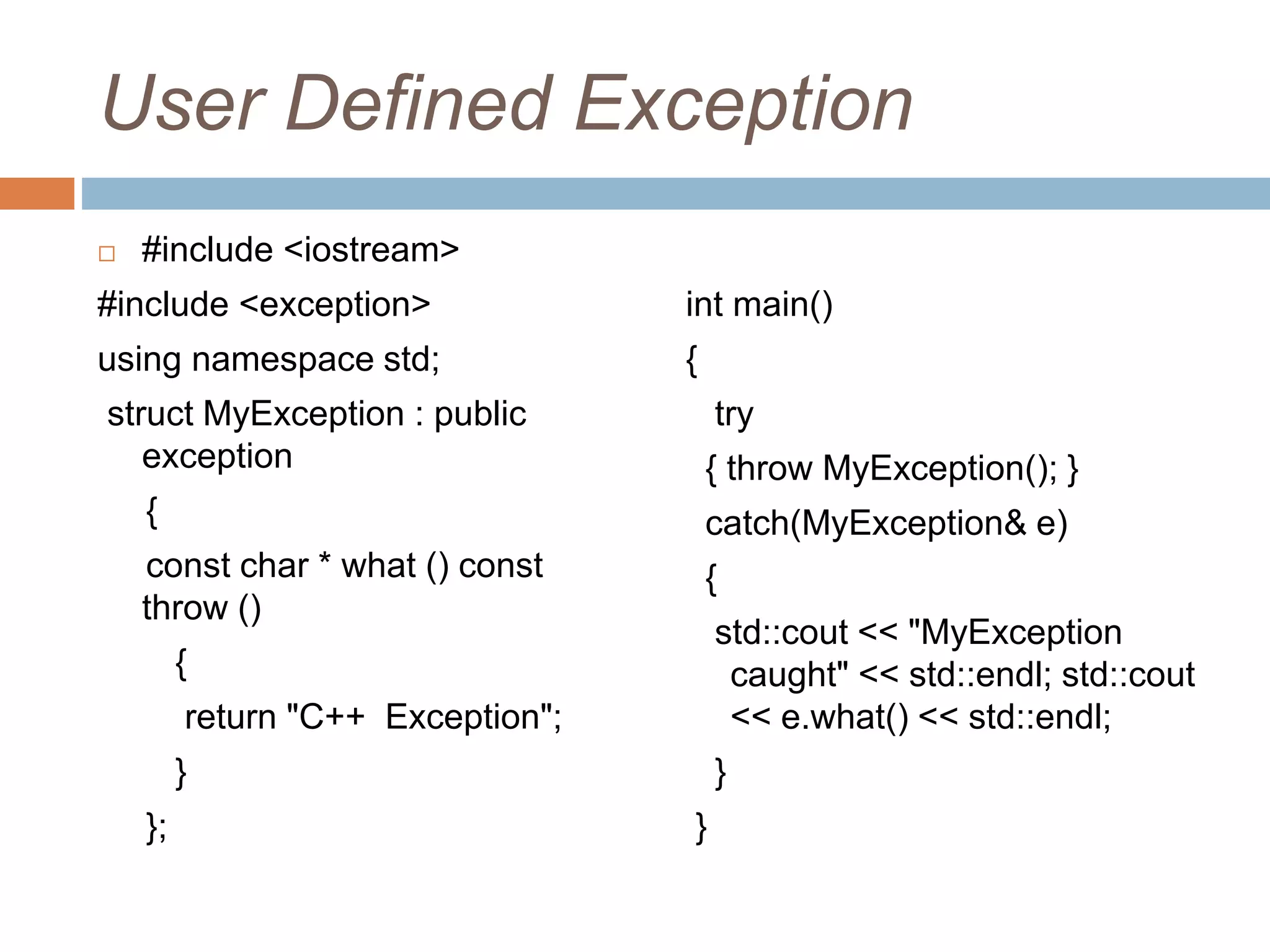 User Defined Exception

#include <iostream>
#include <exception>
using namespace std;
struct MyException : public exception
{
const char * what () const throw ()
{
return "C++  Exception";
}
};

int main()
{
try
{ throw MyException(); }
catch(MyException& e)
{
std::cout << "MyException caught" << std::endl; std::cout << e.what() << std::endl;
}
}